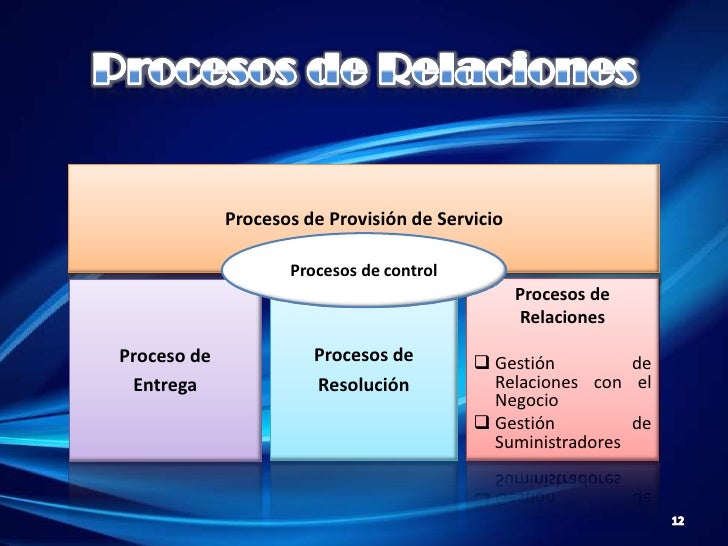 Procesos de Relaciones

Procesos de Provisión de Servicio

Procesos de control

Proceso de Entrega

Procesos de Resolución

Procesos de Relaciones

❑ Gestión de Relaciones con el Negocio
❑ Gestión de Suministradores

12